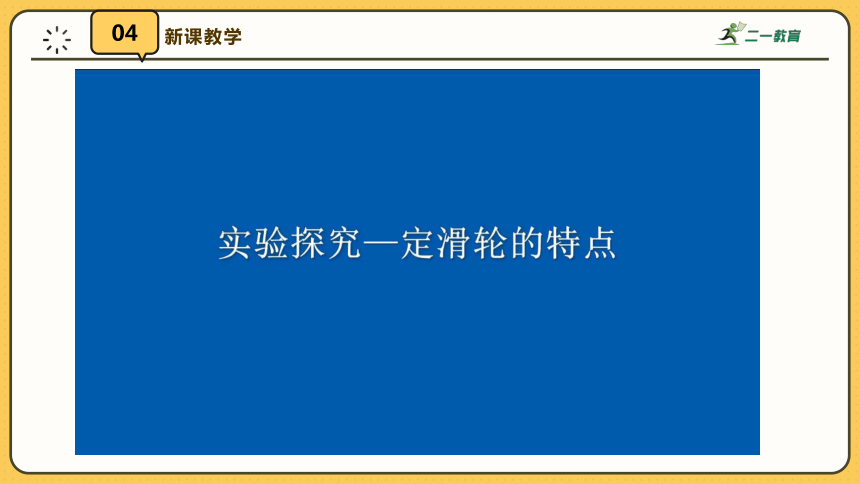 04 新课教学

二一教育

实验探究—定滑轮的特点